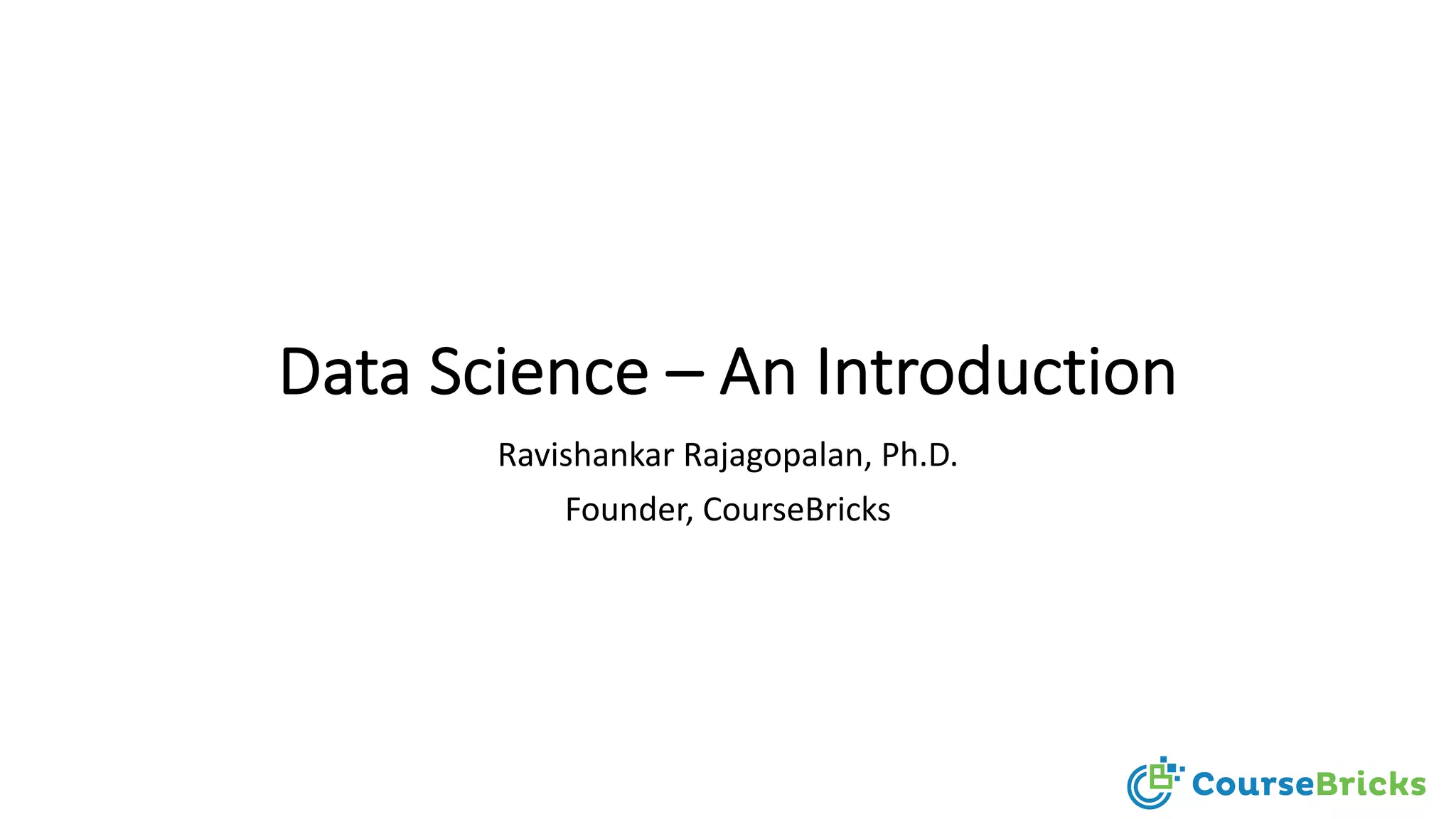 Data Science – An Introduction

Ravishankar Rajagopalan, Ph.D.

Founder, CourseBricks

CourseBricks